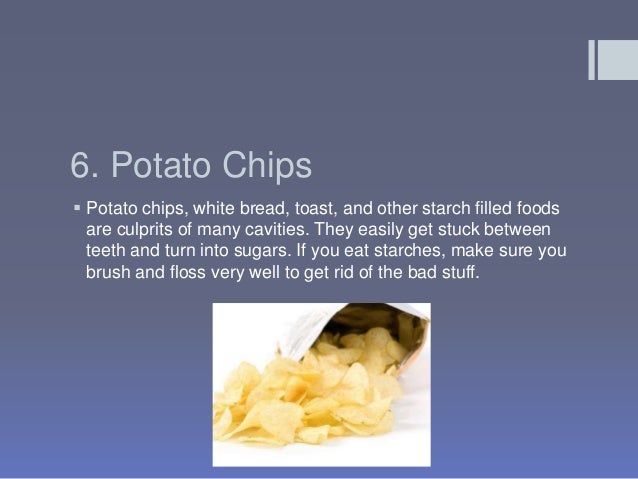 6. Potato Chips

▪ Potato chips, white bread, toast, and other starch filled foods are culprits of many cavities. They easily get stuck between teeth and turn into sugars. If you eat starches, make sure you brush and floss very well to get rid of the bad stuff.